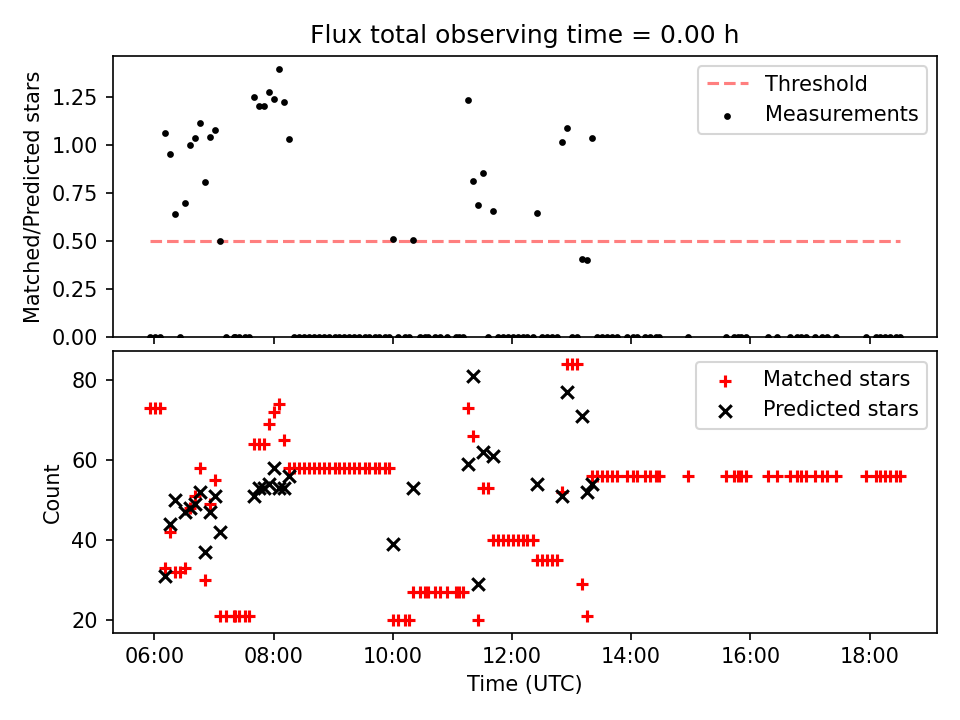 Flux total observing time = 0.00 h

Matched/Predicted stars

1.25
1.00
0.75
0.50
0.25
0.00

Threshold
Measurements

Count

80
60
40
20

Matched stars
Predicted stars

06:00
08:00
10:00
12:00
14:00
16:00
18:00

Time (UTC)